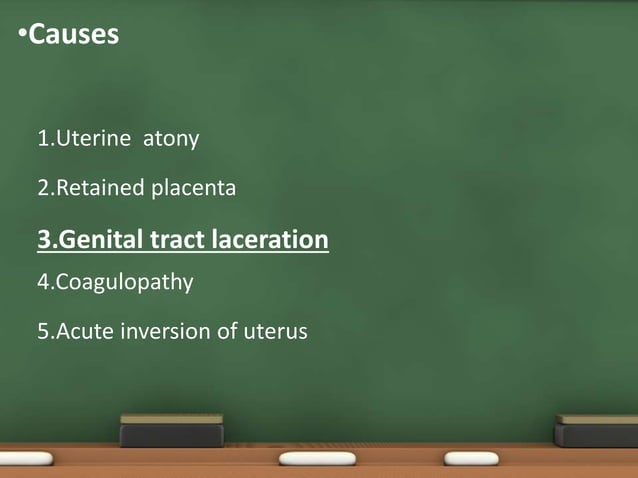 •Causes

1.Uterine atony

2.Retained placenta

3.Genital tract laceration

4.Coagulopathy

5.Acute inversion of uterus